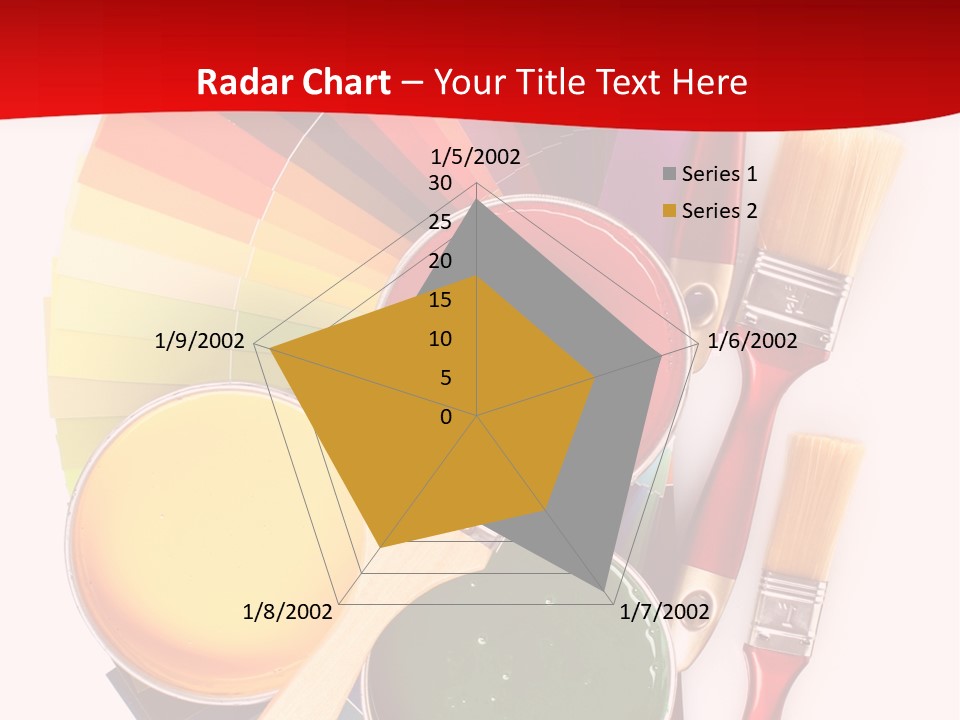 Radar Chart – Your Title Text Here

1/5/2002
30
25
20
15
10
5
0
1/6/2002
1/7/2002
1/8/2002
1/9/2002

Series 1
Series 2